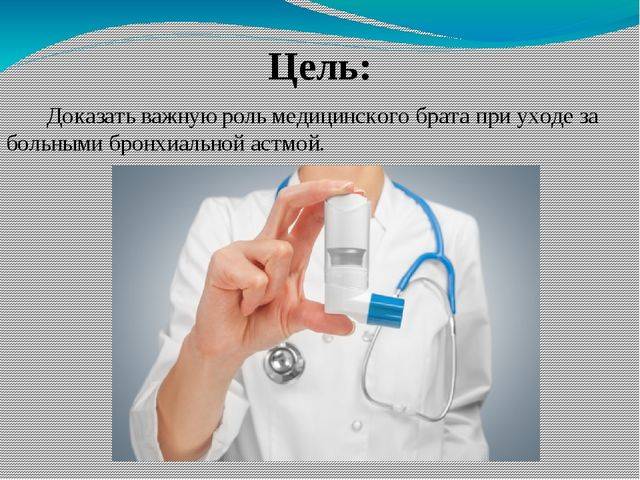 Цель:

Доказать важную роль медицинского брата при уходе за больными бронхиальной астмой.